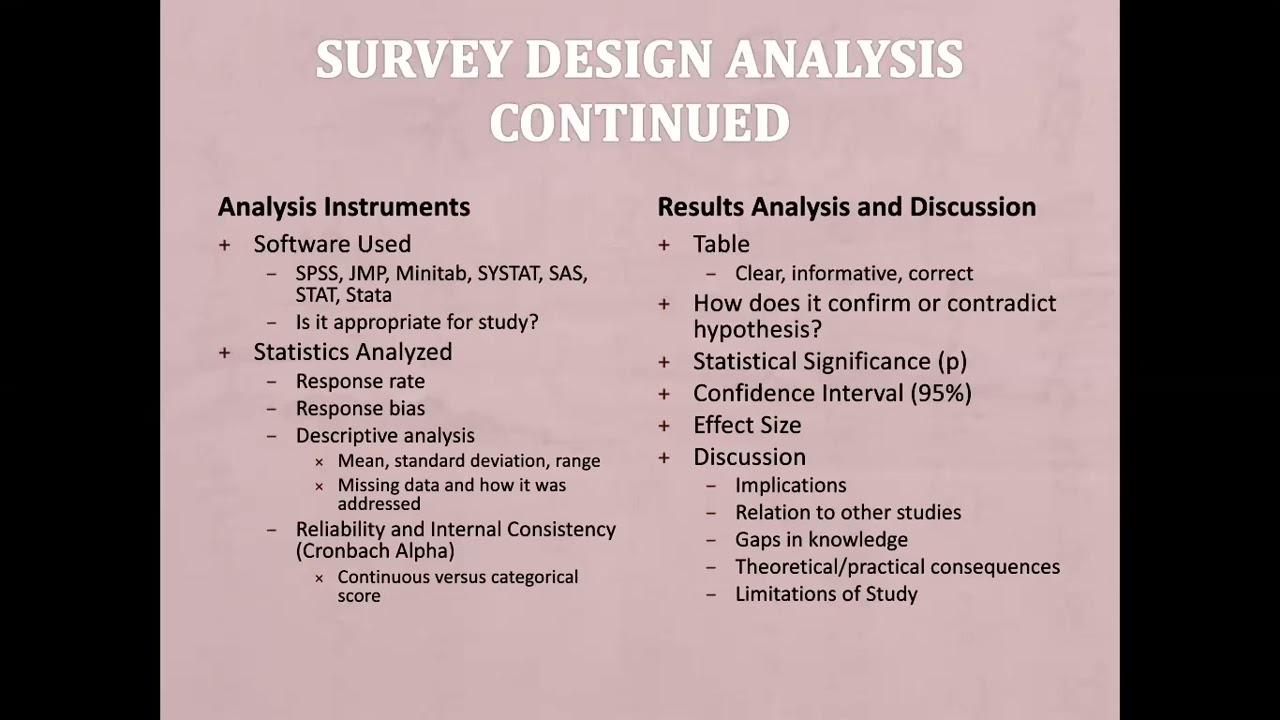 SURVEY DESIGN ANALYSIS CONTINUED

Analysis Instruments
+ Software Used
 – SPSS, JMP, Minitab, SYSTAT, SAS, STAT, Stata
 – Is it appropriate for study?
+ Statistics Analyzed
 – Response rate
 – Response bias
 – Descriptive analysis
  × Mean, standard deviation, range
  × Missing data and how it was addressed
 – Reliability and Internal Consistency (Cronbach Alpha)
  × Continuous versus categorical score

Results Analysis and Discussion
+ Table
 – Clear, informative, correct
+ How does it confirm or contradict hypothesis?
+ Statistical Significance (p)
+ Confidence Interval (95%)
+ Effect Size
+ Discussion
 – Implications
 – Relation to other studies
 – Gaps in knowledge
 – Theoretical/practical consequences
 – Limitations of Study